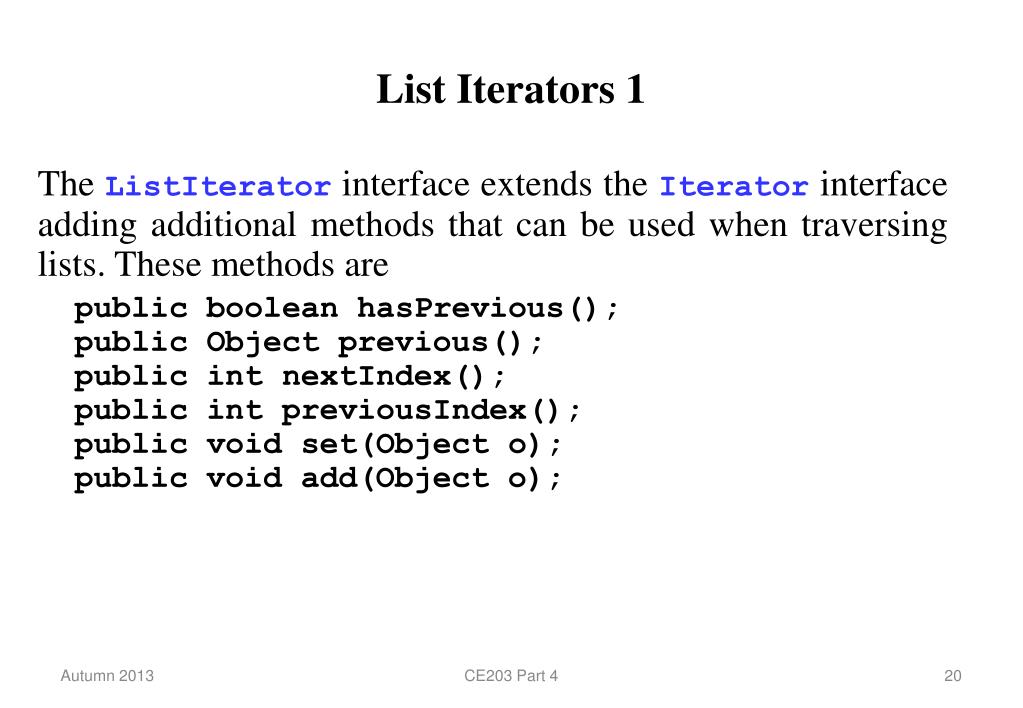 List Iterators 1

The ListIterator interface extends the Iterator interface adding additional methods that can be used when traversing lists. These methods are

public boolean hasPrevious();
public Object previous();
public int nextIndex();
public int previousIndex();
public void set(Object o);
public void add(Object o);

Autumn 2013

CE203 Part 4

20